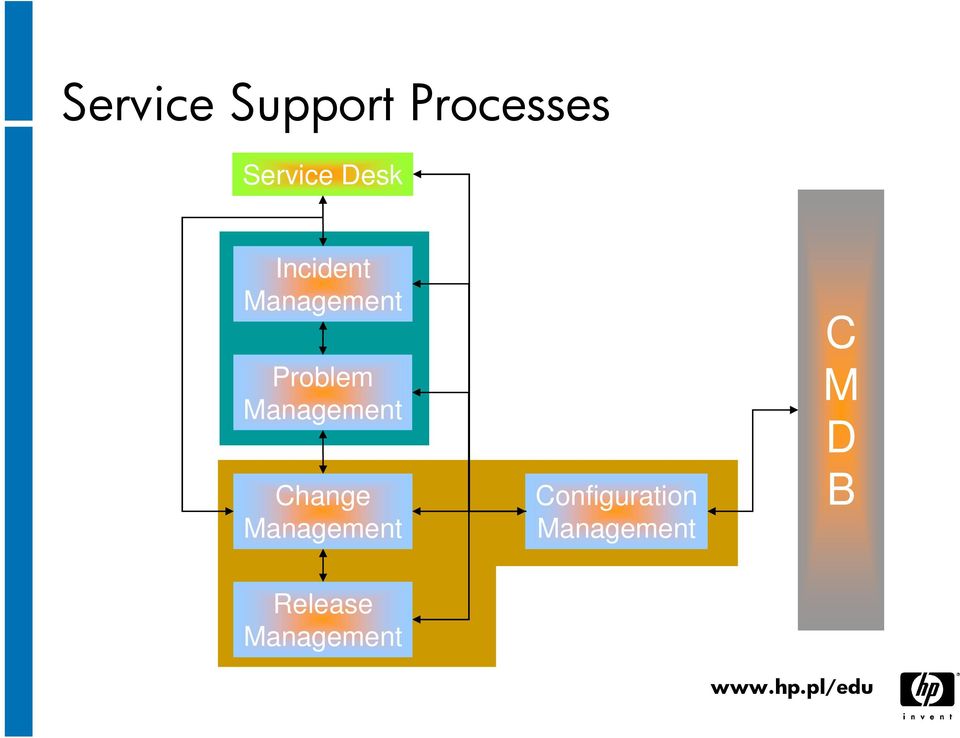 Service Support Processes

Service Desk

Incident Management

Problem Management

Change Management

Configuration Management

Release Management

C
M
D
B

www.hp.pl/edu

hp
invent